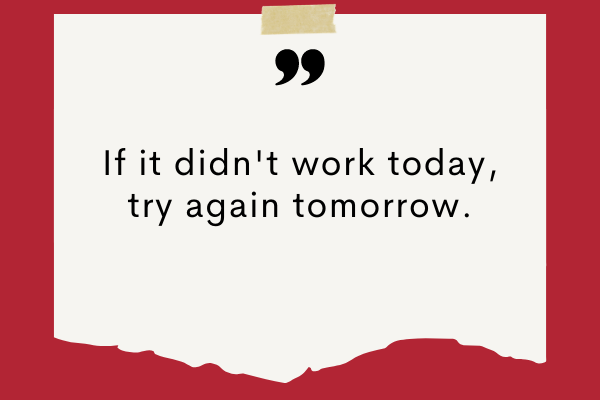 ”

If it didn't work today, try again tomorrow.